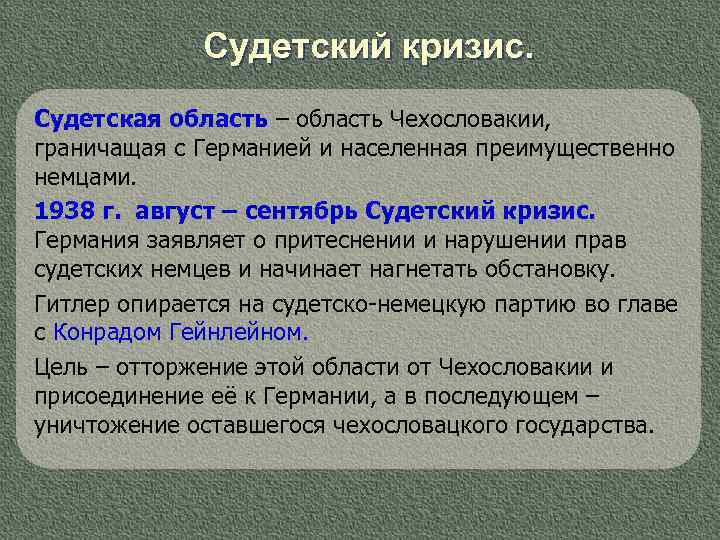 Судетский кризис.

Судетская область – область Чехословакии, граничащая с Германией и населенная преимущественно немцами.

1938 г. август – сентябрь Судетский кризис.
Германия заявляет о притеснении и нарушении прав судетских немцев и начинает нагнетать обстановку.

Гитлер опирается на судетско-немецкую партию во главе с Конрадом Гейнлейном.

Цель – отторжение этой области от Чехословакии и присоединение её к Германии, а в последующем – уничтожение оставшегося чехословацкого государства.